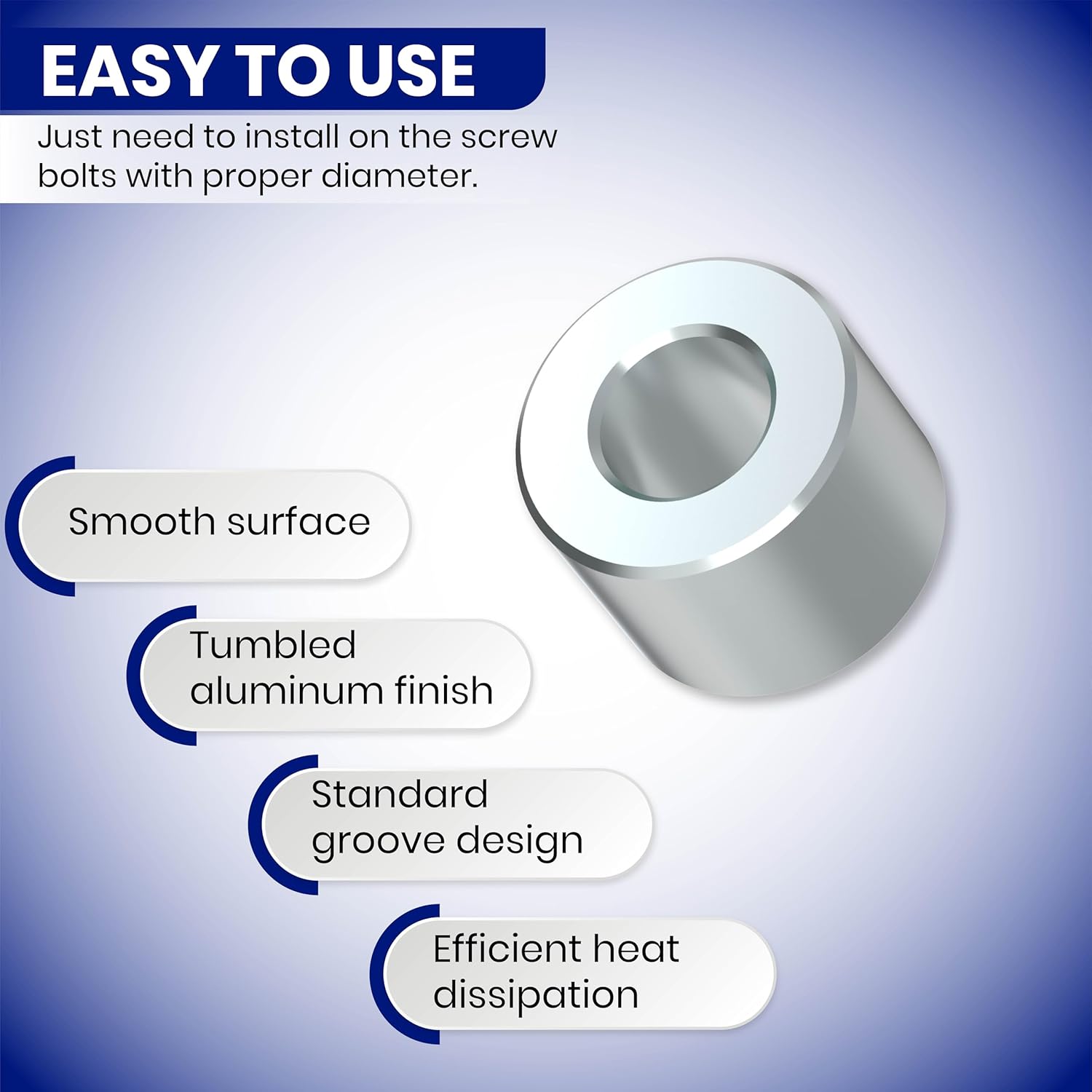 EASY TO USE

Just need to install on the screw bolts with proper diameter.

Smooth surface

Tumbled aluminum finish

Standard groove design

Efficient heat dissipation